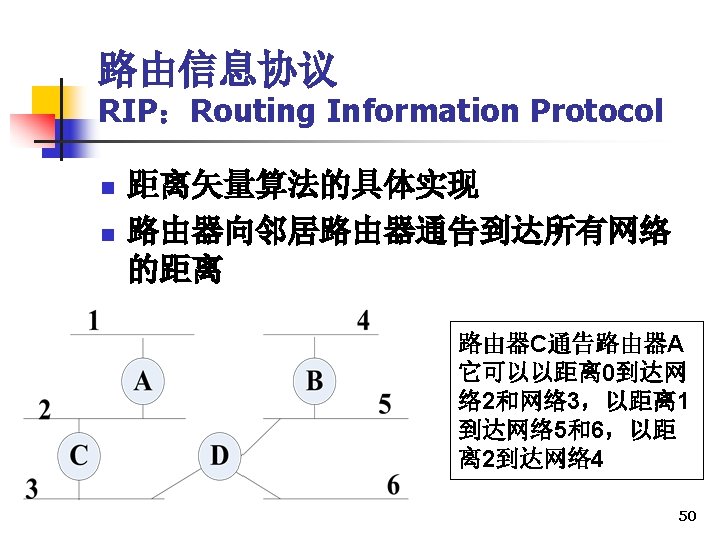 路由信息协议
RIP：Routing Information Protocol

距离矢量算法的具体实现

路由器向邻居路由器通告到达所有网络的距离

1
4
A
B
2
5
C
D
3
6

路由器C通告路由器A它可以以距离0到达网络2和网络3，以距离1到达网络5和6，以距离2到达网络4

50